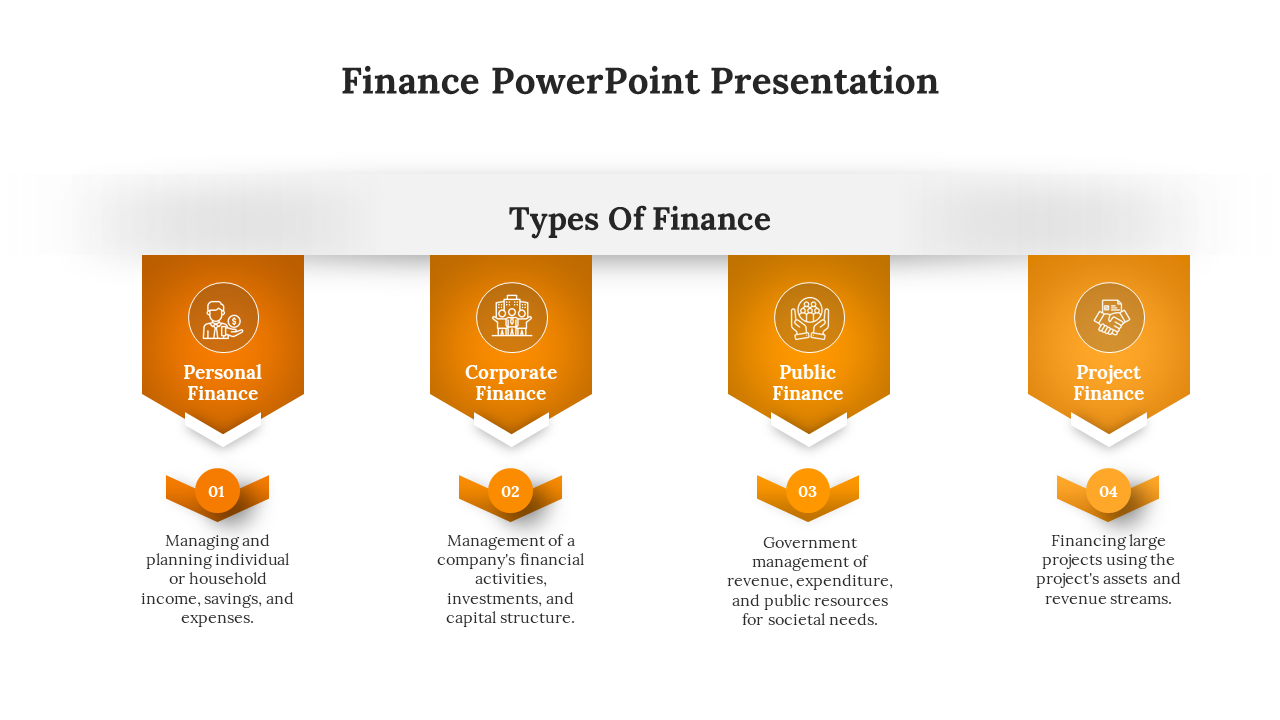 Finance PowerPoint Presentation

Types Of Finance

Personal Finance

01

Managing and planning individual or household income, savings, and expenses.

Corporate Finance

02

Management of a company's financial activities, investments, and capital structure.

Public Finance

03

Government management of revenue, expenditure, and public resources for societal needs.

Project Finance

04

Financing large projects using the project's assets and revenue streams.